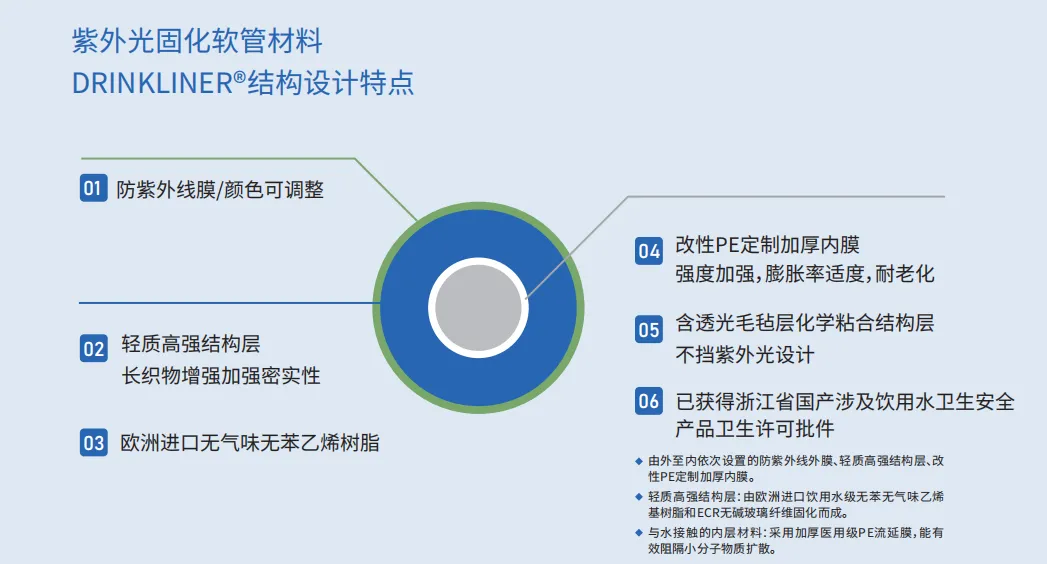 紫外光固化软管材料
DRINKLINER®结构设计特点

01 防紫外线膜/颜色可调整

02 轻质高强结构层
长织物增强加强密实性

03 欧洲进口无气味无苯乙烯树脂

04 改性PE定制加厚内膜
强度加强，膨胀率适度，耐老化

05 含透光毛毡层化学粘合结构层
不挡紫外光设计

06 已获得浙江省国产涉及饮用水卫生安全产品卫生许可批件

◆ 由外至内依次设置的防紫外线外膜、轻质高强结构层、改性PE定制加厚内膜。

◆ 轻质高强结构层：由欧洲进口饮用水级无苯无气味乙烯基树脂和ECR无碱玻璃纤维固化而成。

◆ 与水接触的内层材料：采用加厚医用级PE流延膜，能有效阻隔小分子物质扩散。